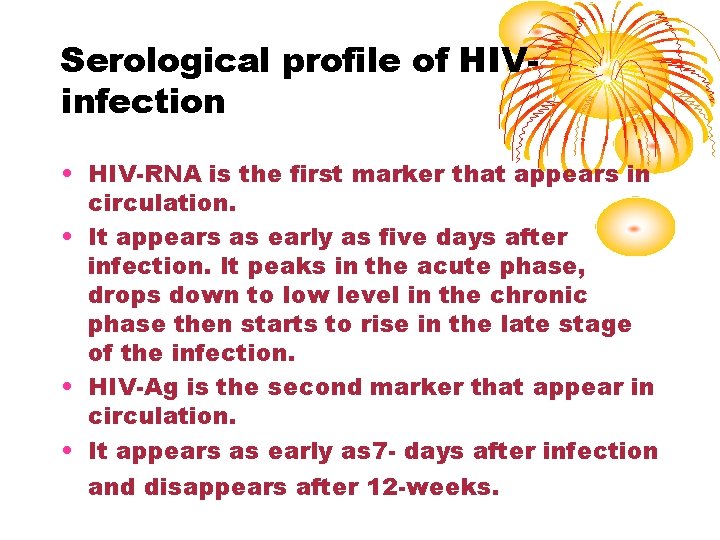 Serological profile of HIV-infection

• HIV-RNA is the first marker that appears in circulation.
• It appears as early as five days after infection. It peaks in the acute phase, drops down to low level in the chronic phase then starts to rise in the late stage of the infection.
• HIV-Ag is the second marker that appear in circulation.
• It appears as early as7- days after infection and disappears after 12-weeks.